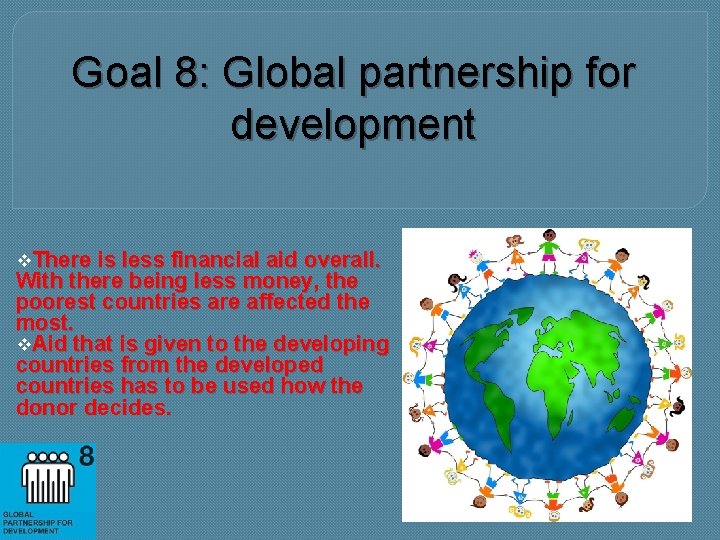 Goal 8: Global partnership for development

❖There is less financial aid overall. With there being less money, the poorest countries are affected the most.
❖Aid that is given to the developing countries from the developed countries has to be used how the donor decides.

8
GLOBAL PARTNERSHIP FOR DEVELOPMENT